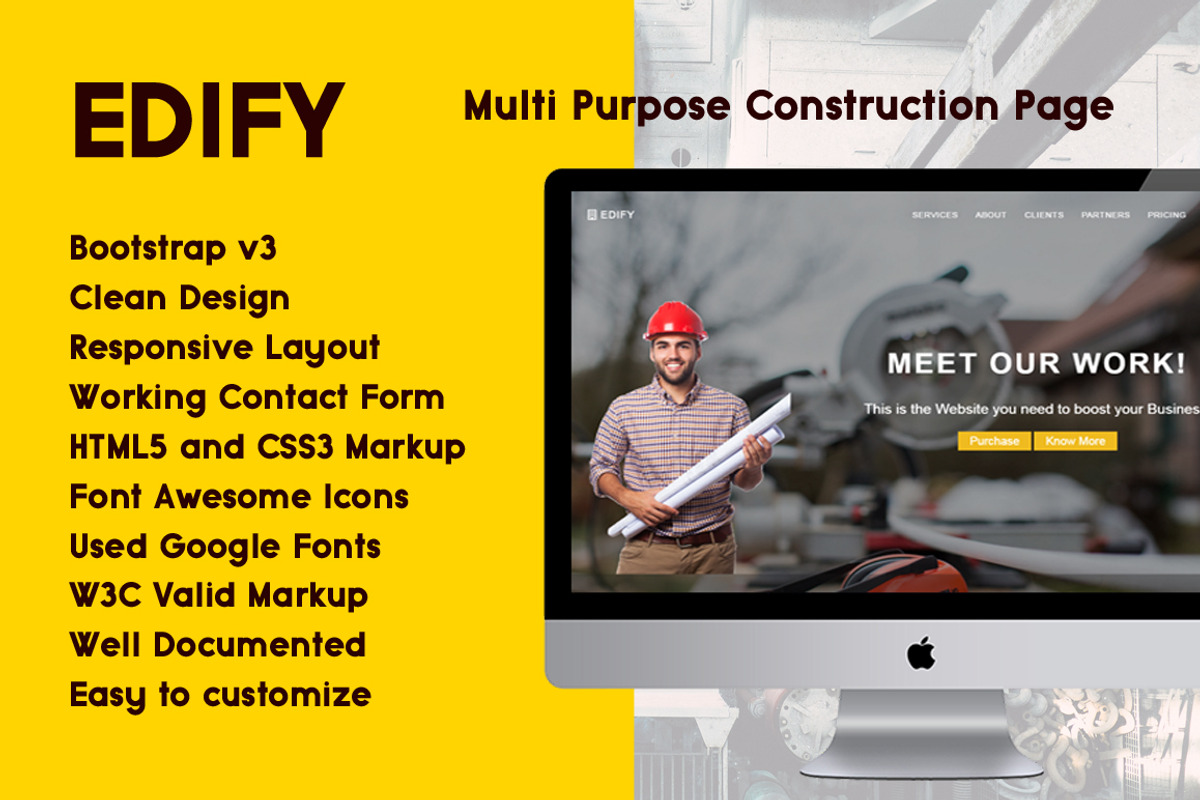 EDIFY

Multi Purpose Construction Page

Bootstrap v3
Clean Design
Responsive Layout
Working Contact Form
HTML5 and CSS3 Markup
Font Awesome Icons
Used Google Fonts
W3C Valid Markup
Well Documented
Easy to customize

EDIFY

SERVICES ABOUT CLIENTS PARTNERS PRICING

MEET OUR WORK!

This is the Website you need to boost your Busines

Purchase Know More